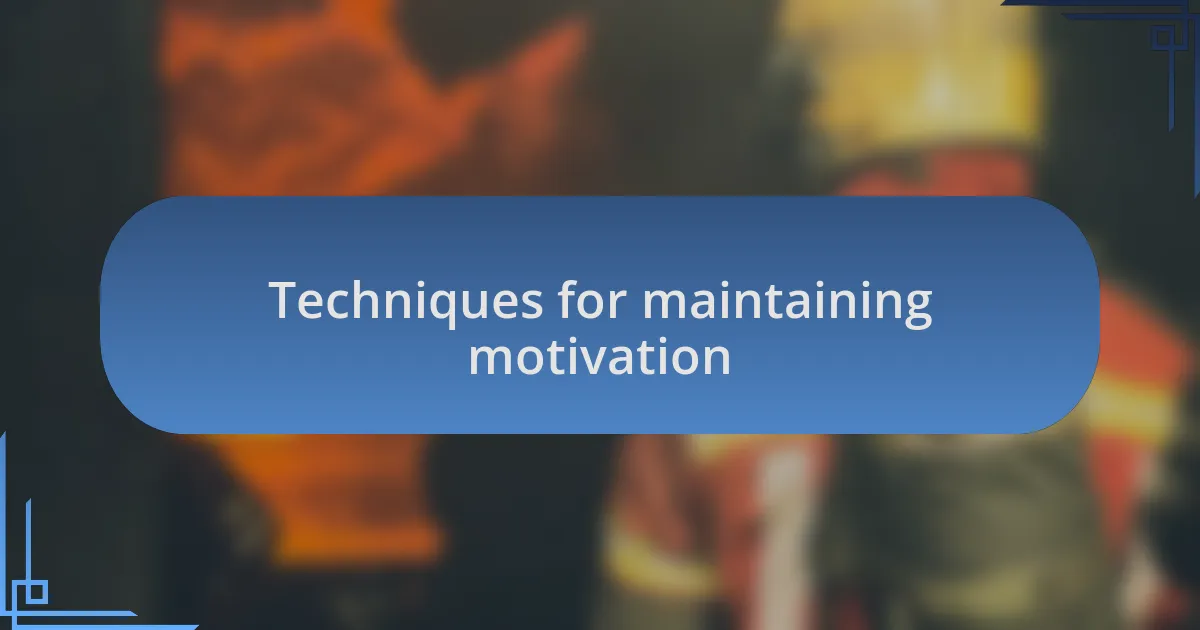 Techniques for maintaining motivation